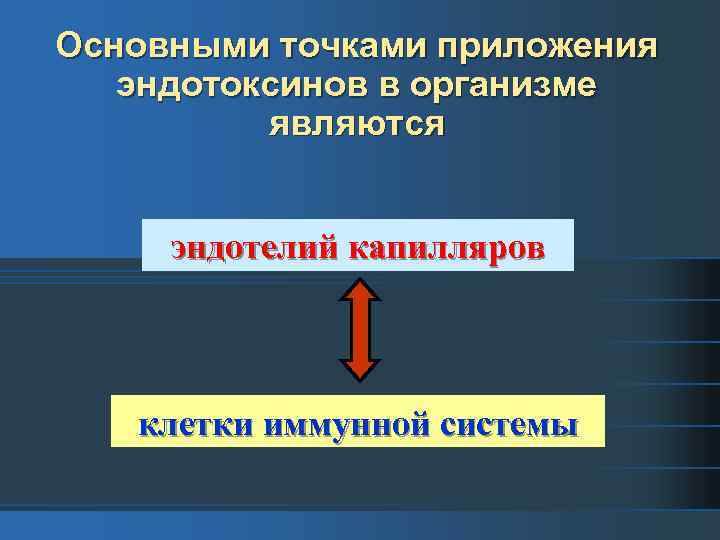 Основными точками приложения эндотоксинов в организме являются

эндотелий капилляров

клетки иммунной системы